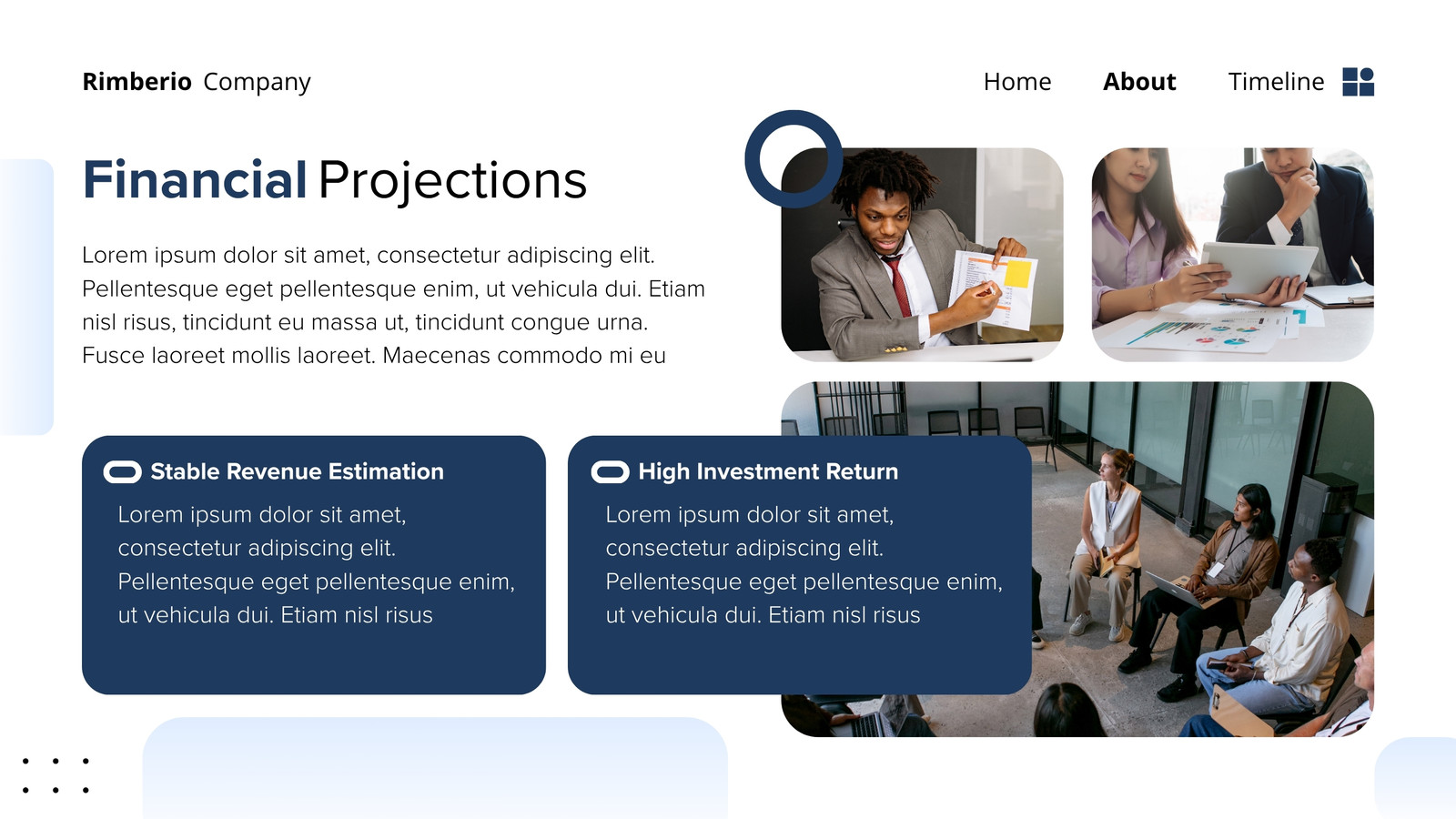 Rimberio Company

Home About Timeline

Financial Projections

Lorem ipsum dolor sit amet, consectetur adipiscing elit. Pellentesque eget pellentesque enim, ut vehicula dui. Etiam nisl risus, tincidunt eu massa ut, tincidunt congue urna. Fusce laoreet mollis laoreet. Maecenas commodo mi eu

Stable Revenue Estimation

Lorem ipsum dolor sit amet, consectetur adipiscing elit. Pellentesque eget pellentesque enim, ut vehicula dui. Etiam nisl risus

High Investment Return

Lorem ipsum dolor sit amet, consectetur adipiscing elit. Pellentesque eget pellentesque enim, ut vehicula dui. Etiam nisl risus